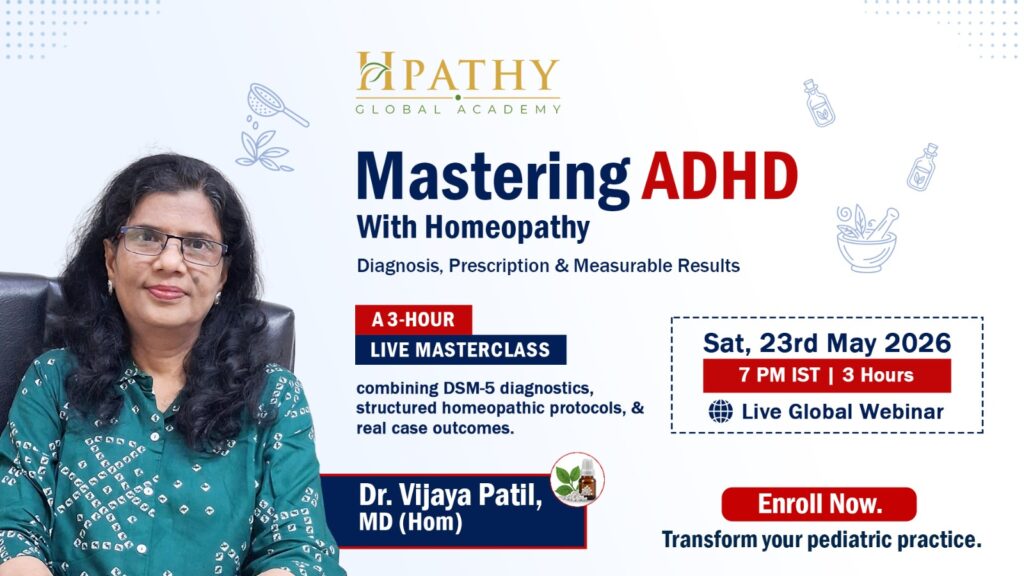 HPATHY
GLOBAL ACADEMY

Mastering ADHD
With Homeopathy
Diagnosis, Prescription & Measurable Results

A 3-HOUR
LIVE MASTERCLASS

combining DSM-5 diagnostics, structured homeopathic protocols, & real case outcomes.

Sat, 23rd May 2026
7 PM IST | 3 Hours
Live Global Webinar

Dr. Vijaya Patil,
MD (Hom)

Enroll Now.
Transform your pediatric practice.